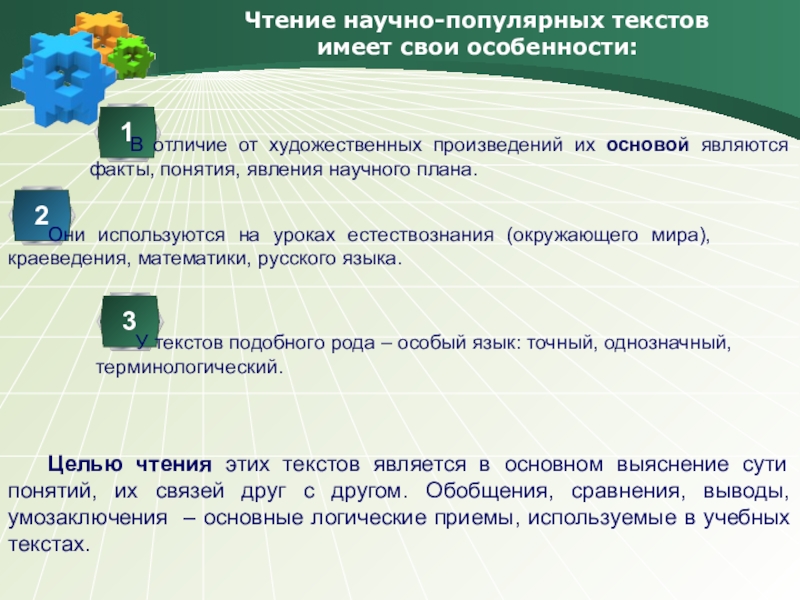 Чтение научно-популярных текстов имеет свои особенности:

1

В отличие от художественных произведений их основой являются факты, понятия, явления научного плана.

2

Они используются на уроках естествознания (окружающего мира), краеведения, математики, русского языка.

3

У текстов подобного рода – особый язык: точный, однозначный, терминологический.

Целью чтения этих текстов является в основном выяснение сути понятий, их связей друг с другом. Обобщения, сравнения, выводы, умозаключения – основные логические приемы, используемые в учебных текстах.